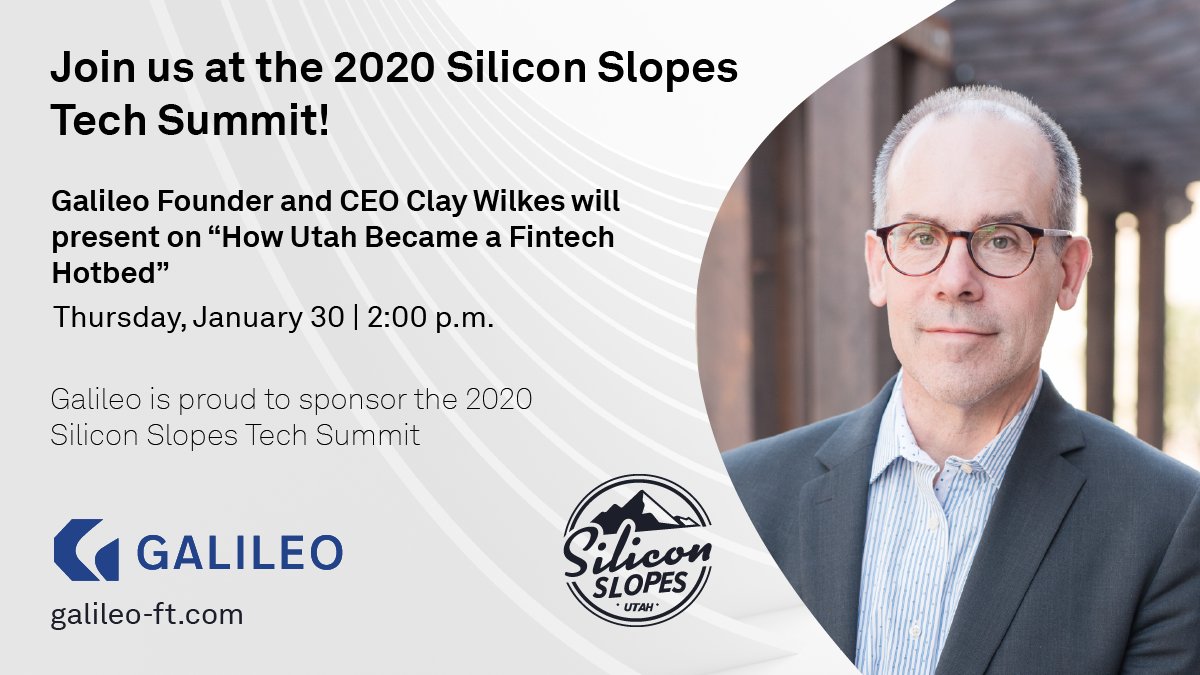 Join us at the 2020 Silicon Slopes Tech Summit!

Galileo Founder and CEO Clay Wilkes will present on “How Utah Became a Fintech Hotbed”

Thursday, January 30 | 2:00 p.m.

Galileo is proud to sponsor the 2020 Silicon Slopes Tech Summit

GALILEO

galileo-ft.com

Silicon SLOPES UTAH